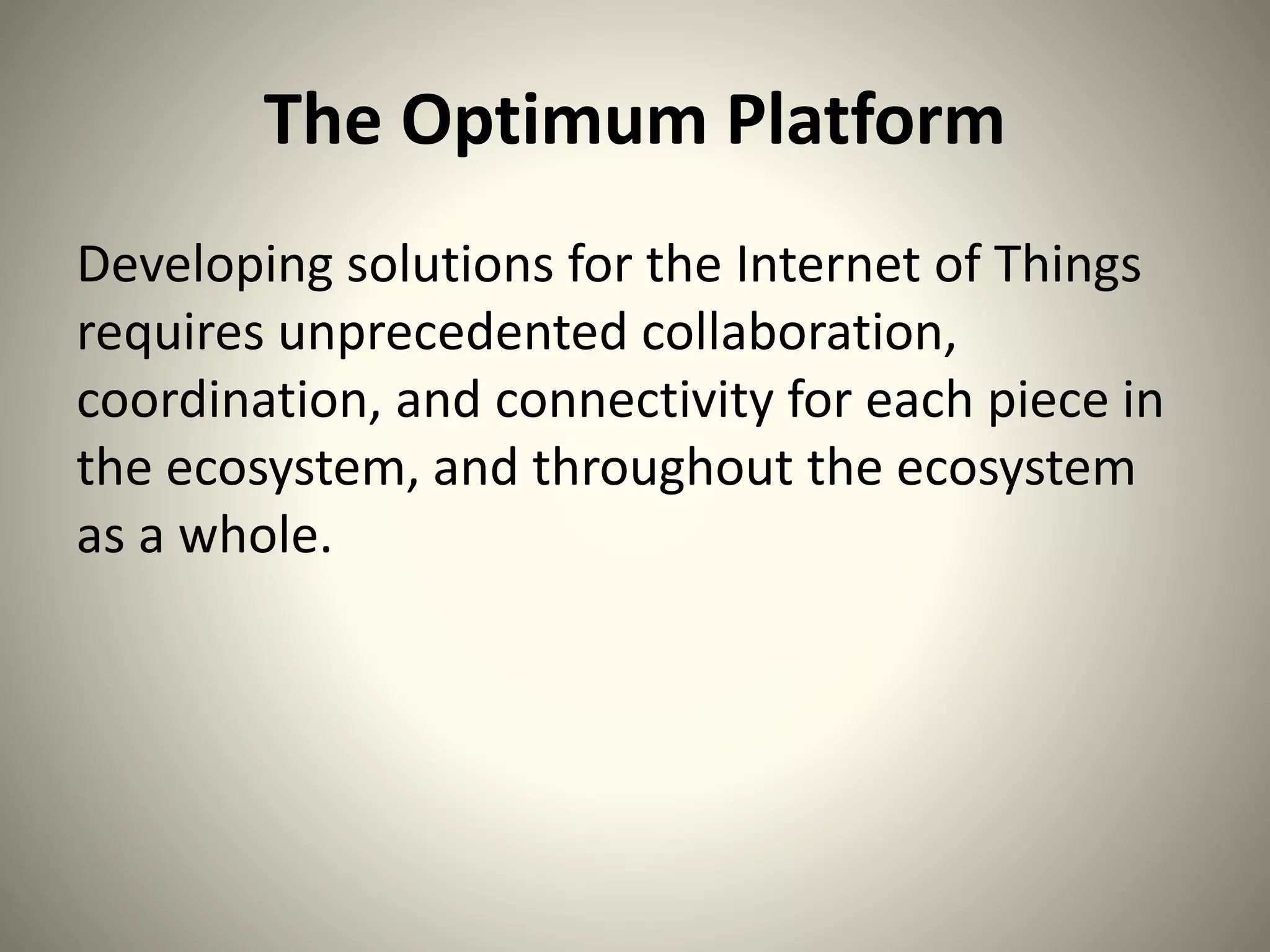 The Optimum Platform

Developing solutions for the Internet of Things requires unprecedented collaboration, coordination, and connectivity for each piece in the ecosystem, and throughout the ecosystem as a whole.